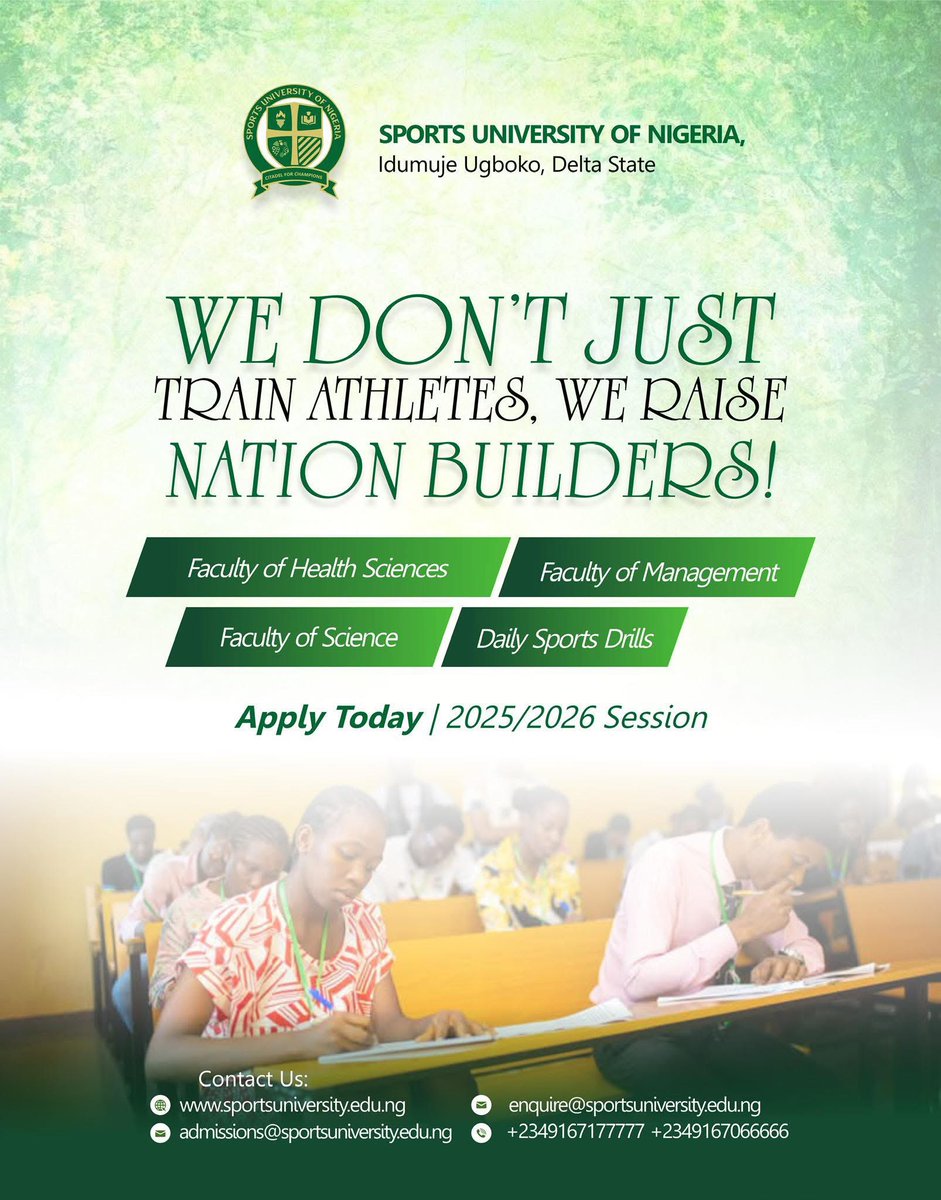 SPORTS UNIVERSITY OF NIGERIA
CITADEL FOR CHAMPIONS

SPORTS UNIVERSITY OF NIGERIA,
Idumuje Ugboko, Delta State

WE DON'T JUST TRAIN ATHLETES, WE RAISE NATION BUILDERS!

Faculty of Health Sciences
Faculty of Management
Faculty of Science
Daily Sports Drills

Apply Today | 2025/2026 Session

Contact Us:
www.sportsuniversity.edu.ng
admissions@sportsuniversity.edu.ng
enquire@sportsuniversity.edu.ng
+2349167177777 +2349167066666